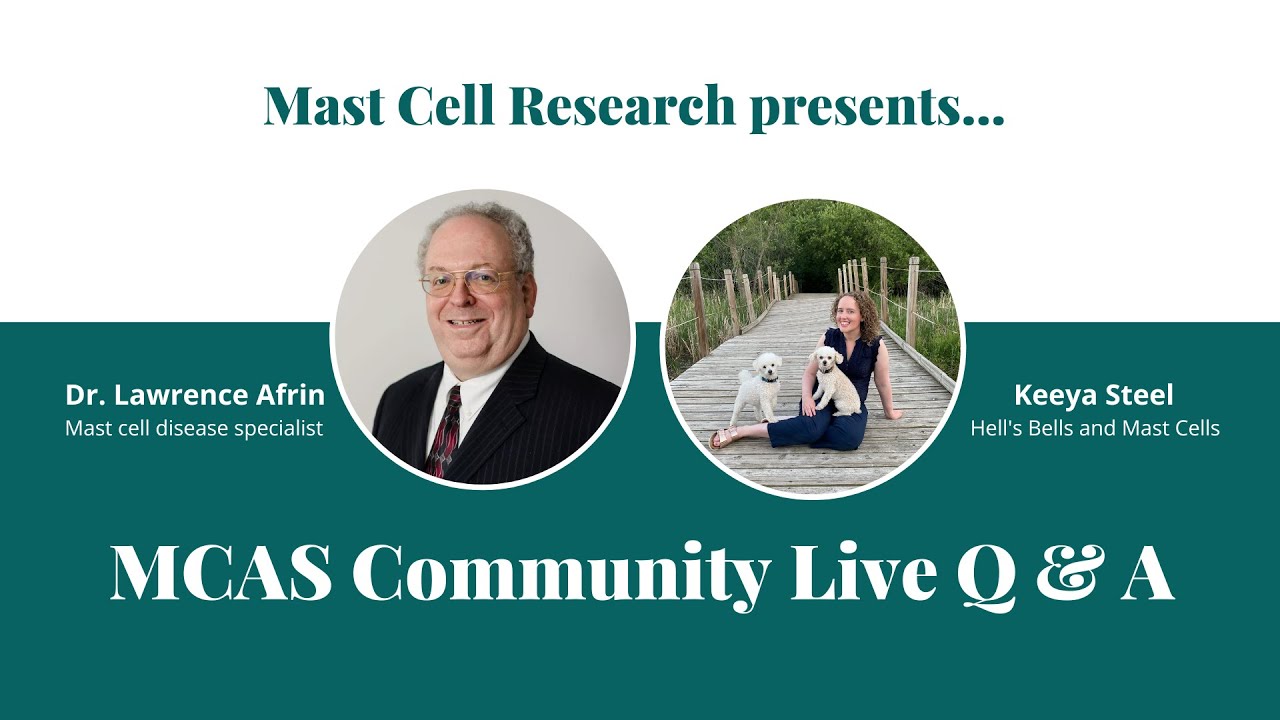 Mast Cell Research presents...

Dr. Lawrence Afrin
Mast cell disease specialist

Keeya Steel
Hell's Bells and Mast Cells

MCAS Community Live Q & A